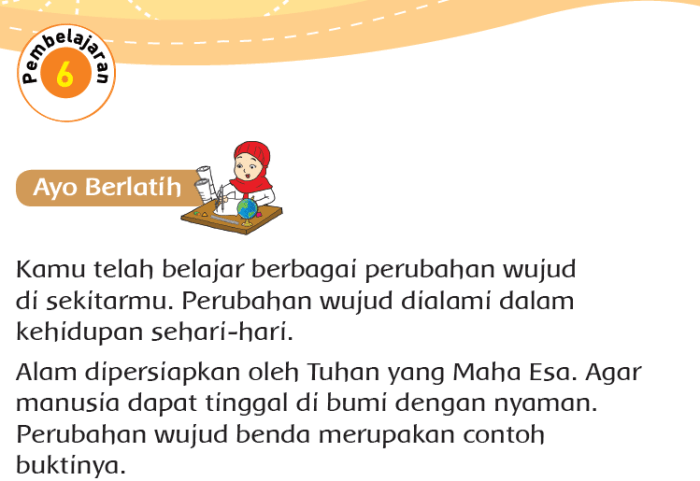 Pembelajaran
6

Ayo Berlatih

Kamu telah belajar berbagai perubahan wujud di sekitarmu. Perubahan wujud dialami dalam kehidupan sehari-hari.

Alam dipersiapkan oleh Tuhan yang Maha Esa. Agar manusia dapat tinggal di bumi dengan nyaman. Perubahan wujud benda merupakan contoh buktinya.